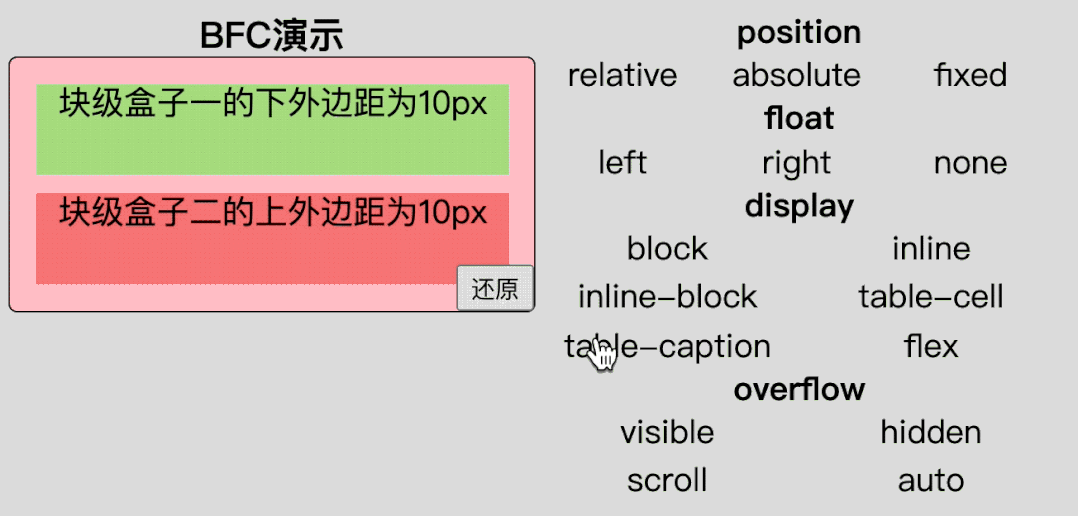 BFC演示

块级盒子一的下外边距为10px

块级盒子二的上外边距为10px

还原

position

relative absolute fixed

float

left right none

display

block inline

inline-block table-cell

table-caption flex

overflow

visible hidden

scroll auto